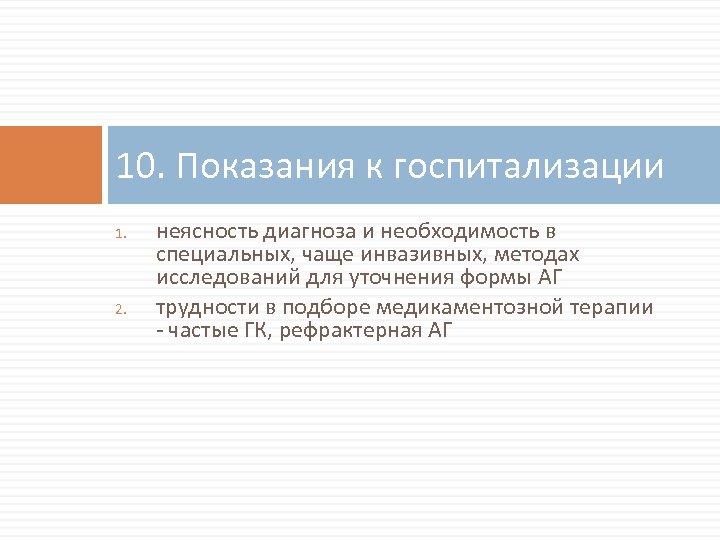 10. Показания к госпитализации

1. неясность диагноза и необходимость в специальных, чаще инвазивных, методах исследований для уточнения формы АГ
2. трудности в подборе медикаментозной терапии - частые ГК, рефрактерная АГ